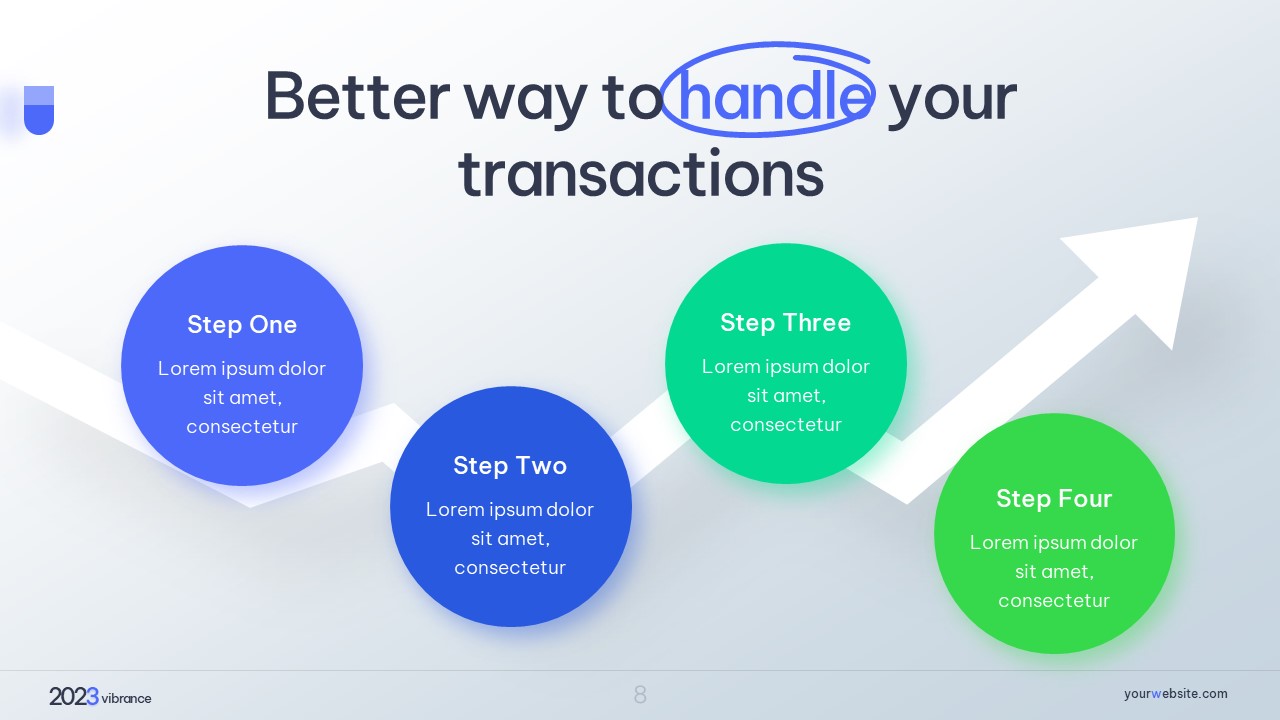 Better way to handle your transactions

Step One
Lorem ipsum dolor sit amet, consectetur

Step Two
Lorem ipsum dolor sit amet, consectetur

Step Three
Lorem ipsum dolor sit amet, consectetur

Step Four
Lorem ipsum dolor sit amet, consectetur

2023 vibrance

8

yourwebsite.com